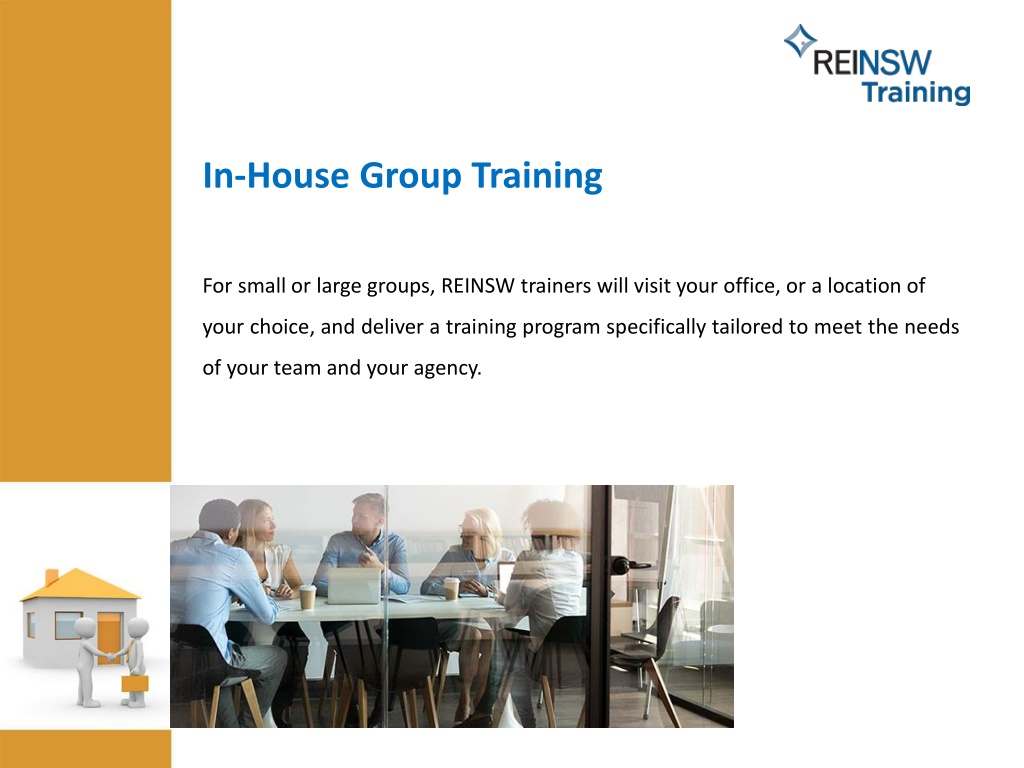 REINSW Training

In-House Group Training

For small or large groups, REINSW trainers will visit your office, or a location of your choice, and deliver a training program specifically tailored to meet the needs of your team and your agency.